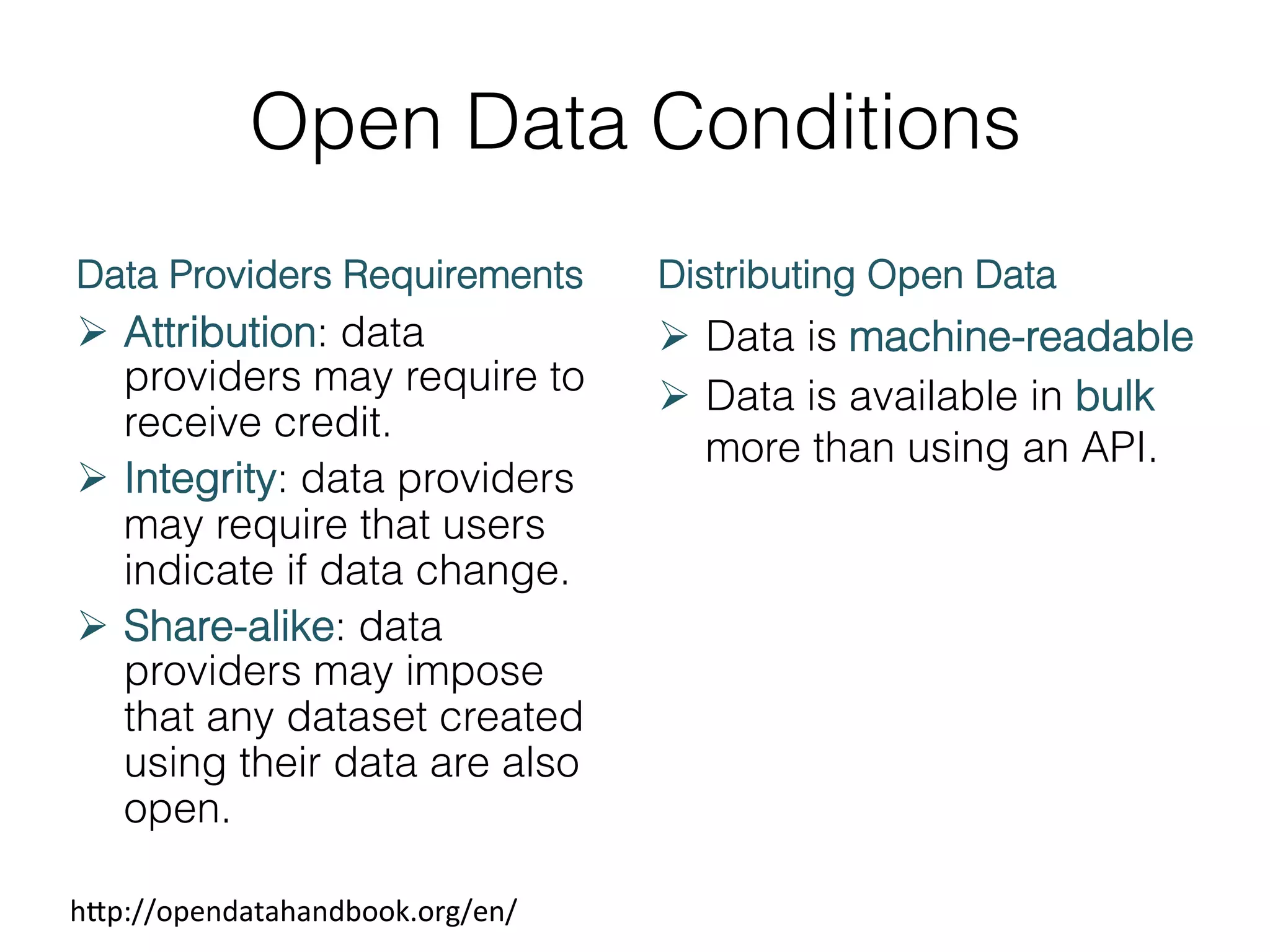 Open Data Conditions

Data Providers Requirements

➢ Attribution: data providers may require to receive credit.

➢ Integrity: data providers may require that users indicate if data change.

➢ Share-alike: data providers may impose that any dataset created using their data are also open.

Distributing Open Data

➢ Data is machine-readable

➢ Data is available in bulk more than using an API.

http://opendatahandbook.org/en/